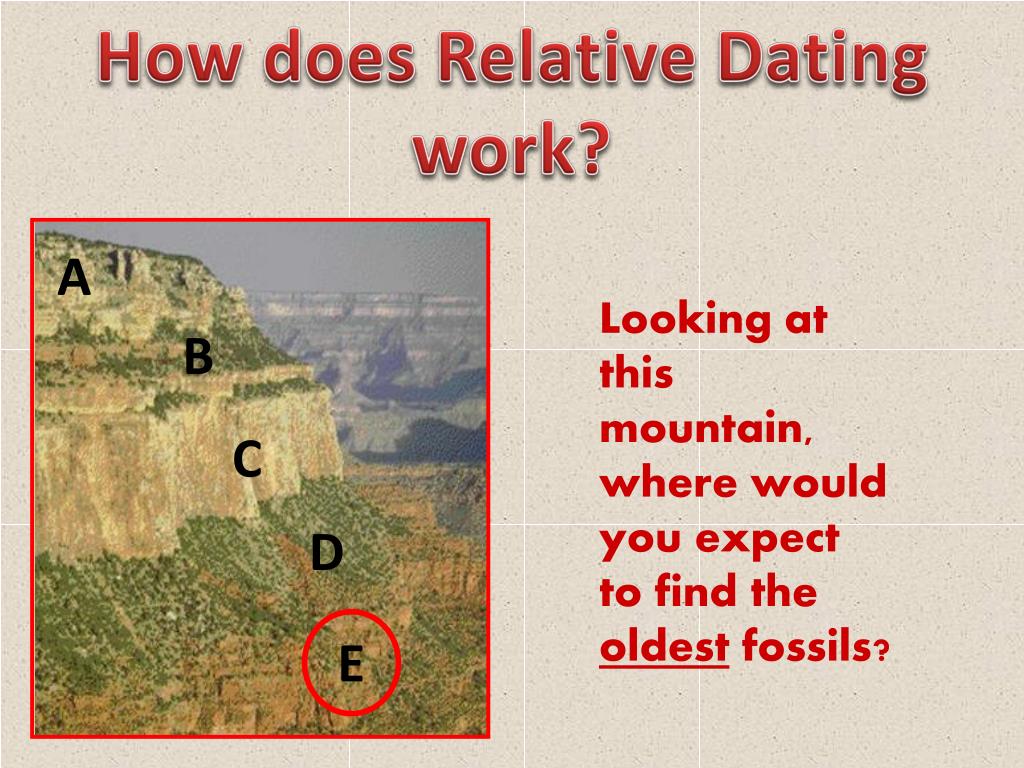 How does Relative Dating work?

A

B

C

D

E

Looking at this mountain, where would you expect to find the oldest fossils?